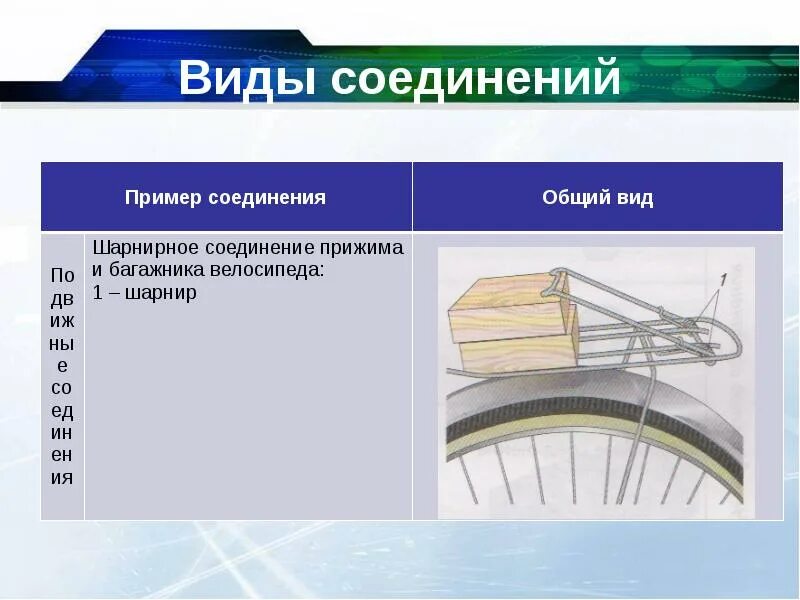 Виды соединений

| Пример соединения | | Общий вид |
|---|---|---|
| Подвижные соединения | Шарнирное соединение прижима и багажника велосипеда: 1 – шарнир | 1 |